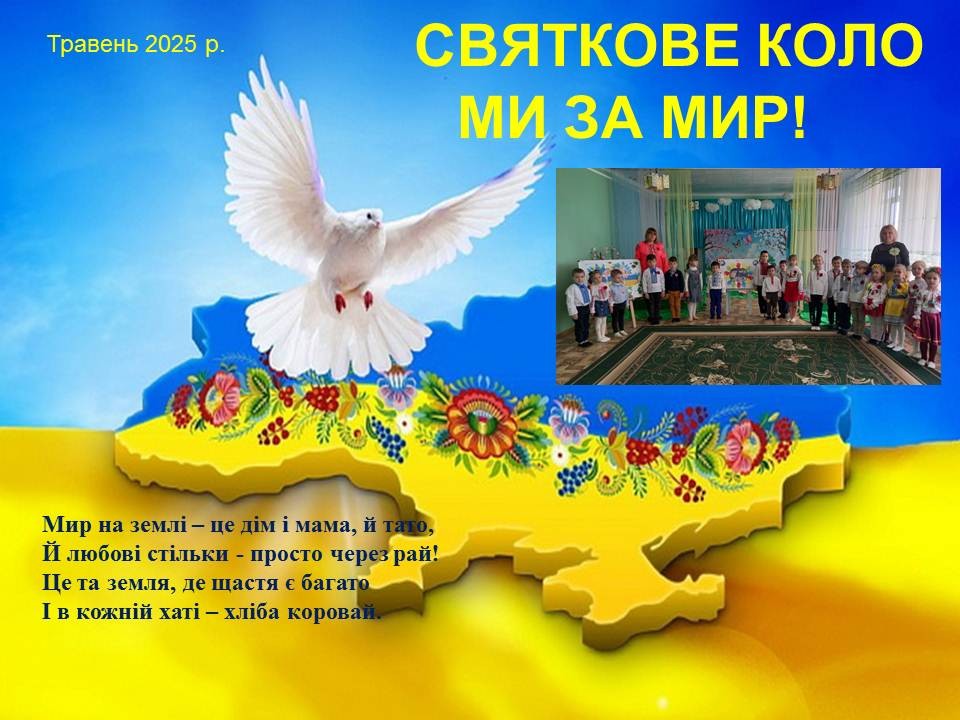 Травень 2025 р.

СВЯТКОВЕ КОЛО
МИ ЗА МИР!

Мир на землі – це дім і мама, й тато,
Й любові стільки - просто через рай!
Це та земля, де щастя є багато
І в кожній хаті – хліба коровай.